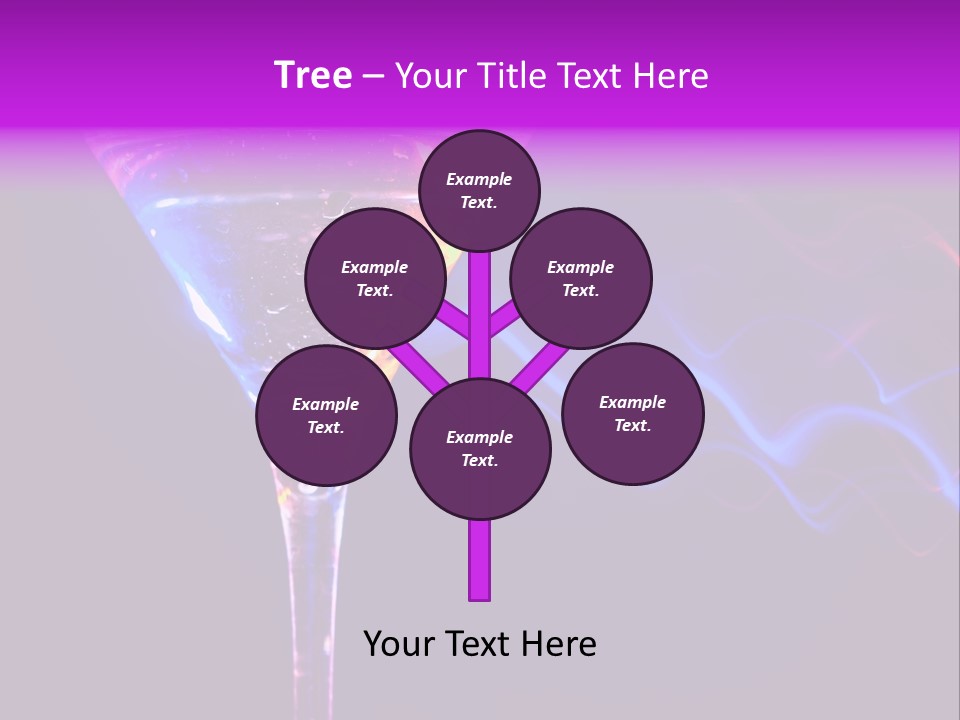 Tree – Your Title Text Here

Example Text.

Example Text.

Example Text.

Example Text.

Example Text.

Example Text.

Your Text Here